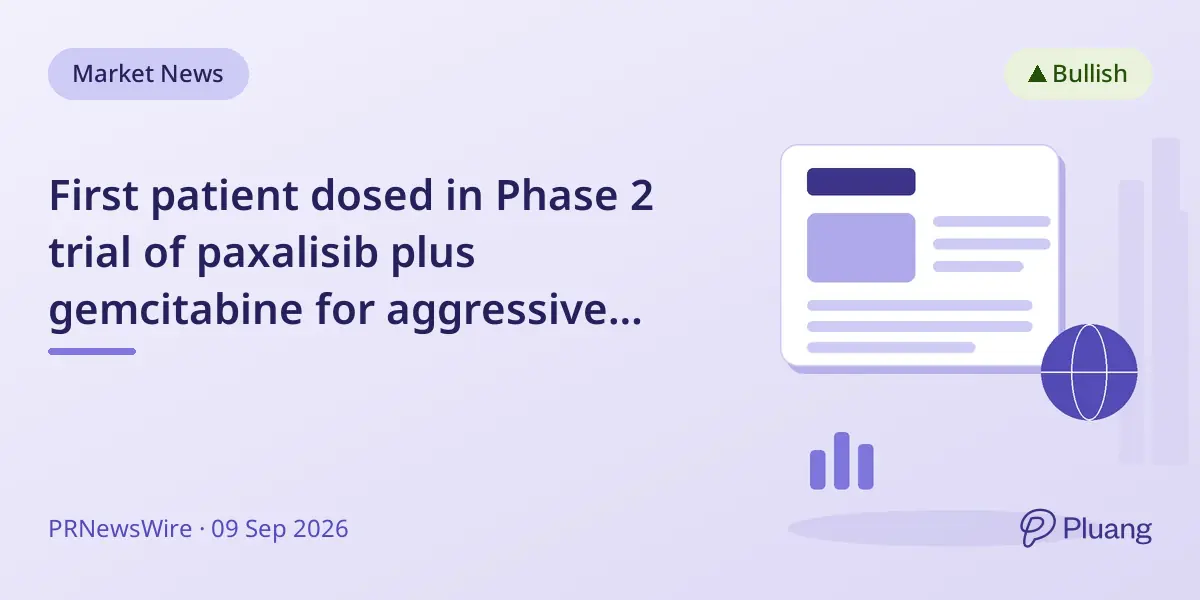 Market News

▲ Bullish

First patient dosed in Phase 2 trial of paxalisib plus gemcitabine for aggressive...

PRNewsWire · 09 Sep 2026

Pluang